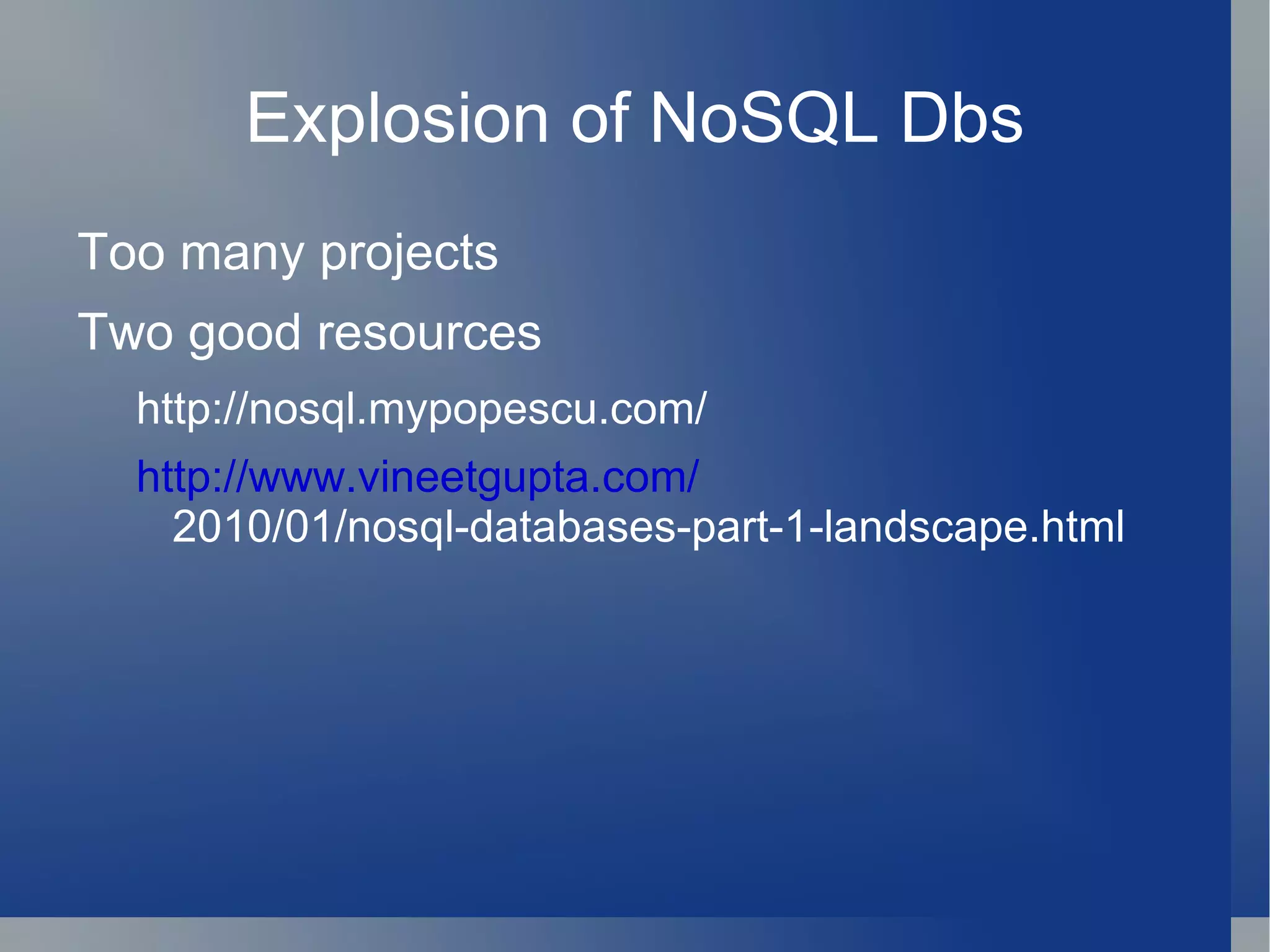 Explosion of NoSQL Dbs

Too many projects

Two good resources

http://nosql.mypopescu.com/

http://www.vineetgupta.com/2010/01/nosql-databases-part-1-landscape.html